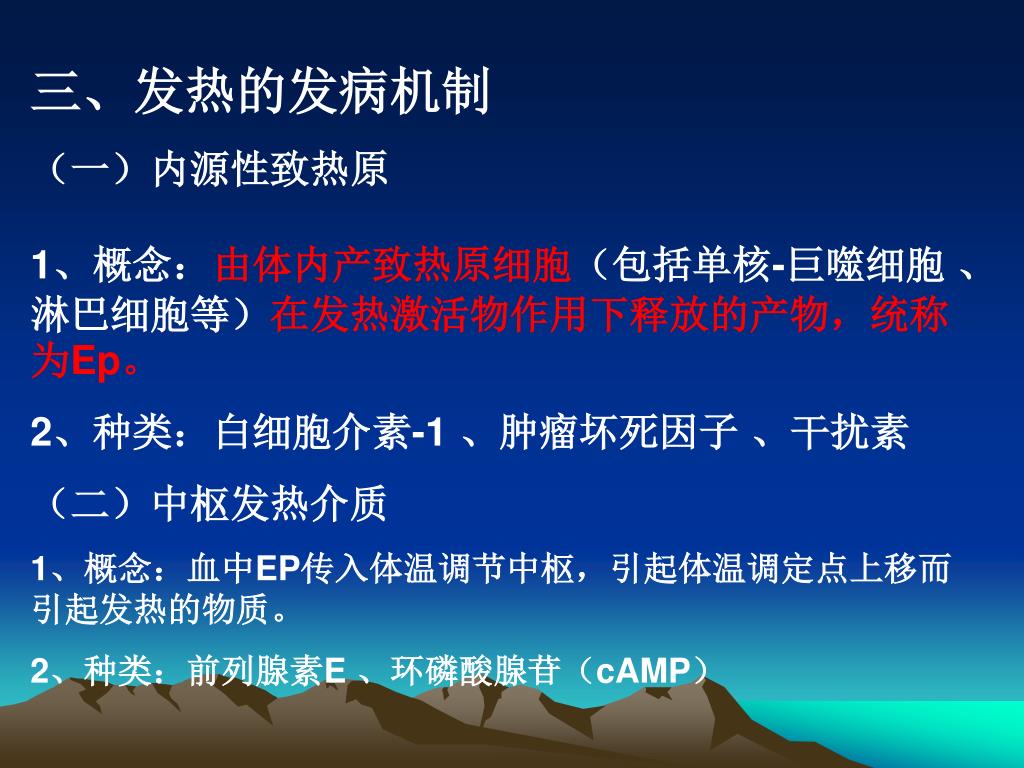 三、发热的发病机制

（一）内源性致热原

1、概念：由体内产致热原细胞（包括单核-巨噬细胞 、淋巴细胞等）在发热激活物作用下释放的产物，统称为Ep。

2、种类：白细胞介素-1 、肿瘤坏死因子 、干扰素

（二）中枢发热介质

1、概念：血中EP传入体温调节中枢，引起体温调定点上移而引起发热的物质。

2、种类：前列腺素E 、环磷酸腺苷（cAMP）